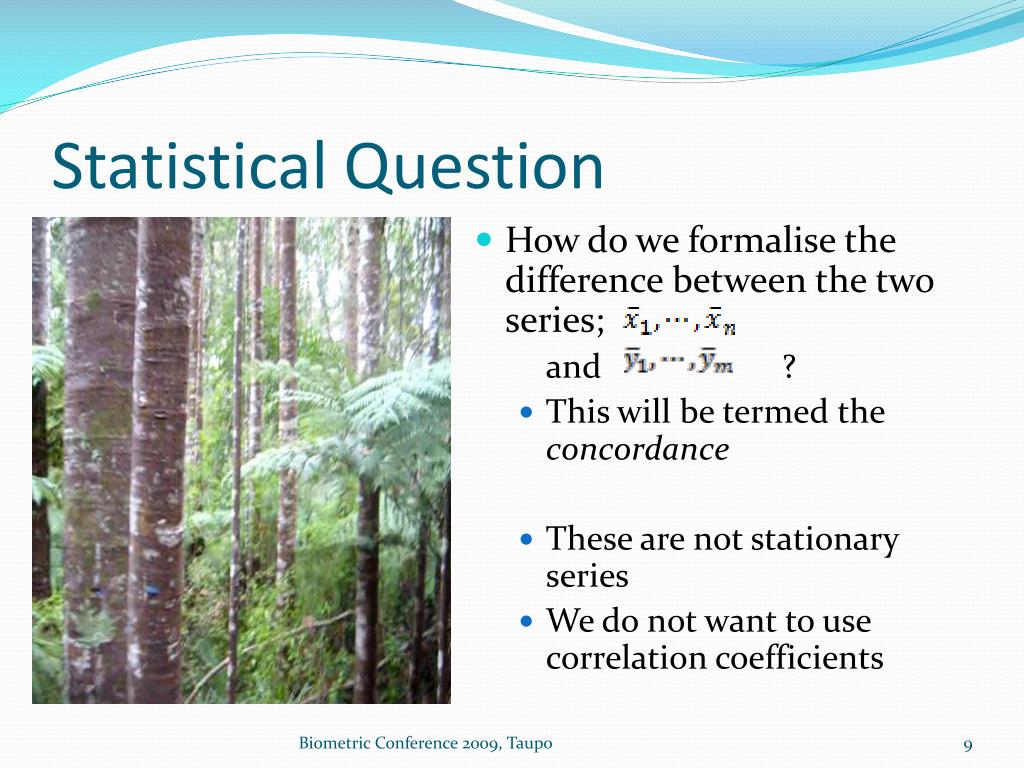 Statistical Question

How do we formalise the difference between the two series; $\bar{x}_1, \cdots, \bar{x}_n$

and $\bar{y}_1, \cdots, \bar{y}_m$ ?

This will be termed the *concordance*

These are not stationary series

We do not want to use correlation coefficients

Biometric Conference 2009, Taupo

9